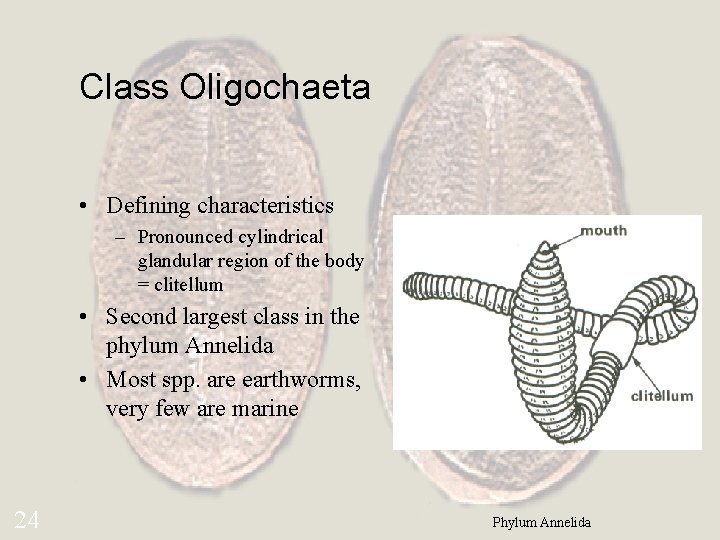 Class Oligochaeta

• Defining characteristics
– Pronounced cylindrical glandular region of the body = clitellum
• Second largest class in the phylum Annelida
• Most spp. are earthworms, very few are marine

mouth

clitellum

24

Phylum Annelida